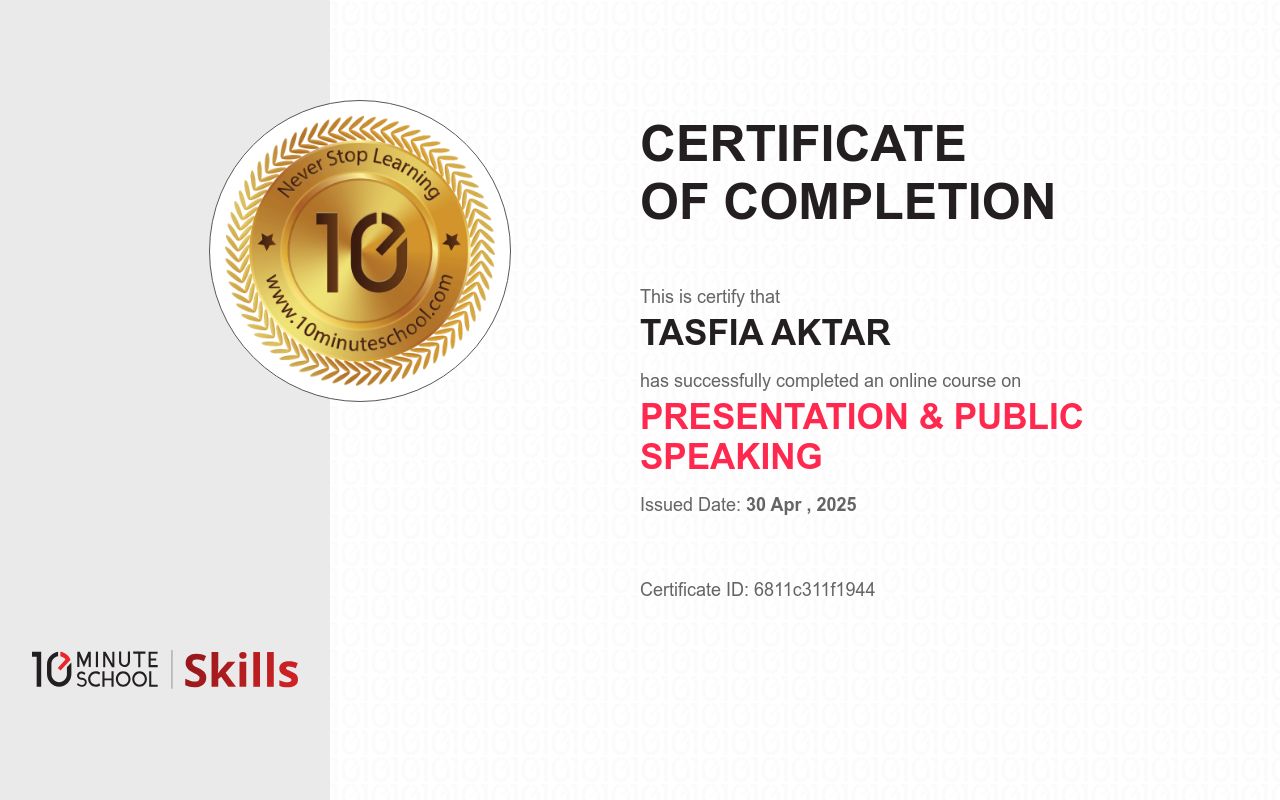 Never Stop Learning
10
www.10minuteschool.com

CERTIFICATE
OF COMPLETION

This is certify that
TASFIA AKTAR
has successfully completed an online course on
PRESENTATION & PUBLIC SPEAKING
Issued Date: 30 Apr , 2025

Certificate ID: 6811c311f1944

10 MINUTE SCHOOL | Skills